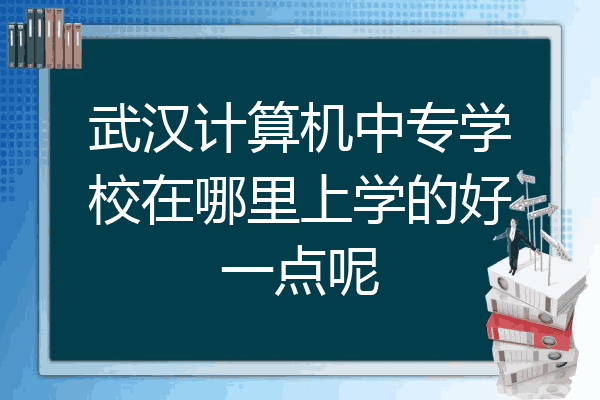 武汉计算机中专学校在哪里上学的好一点呢